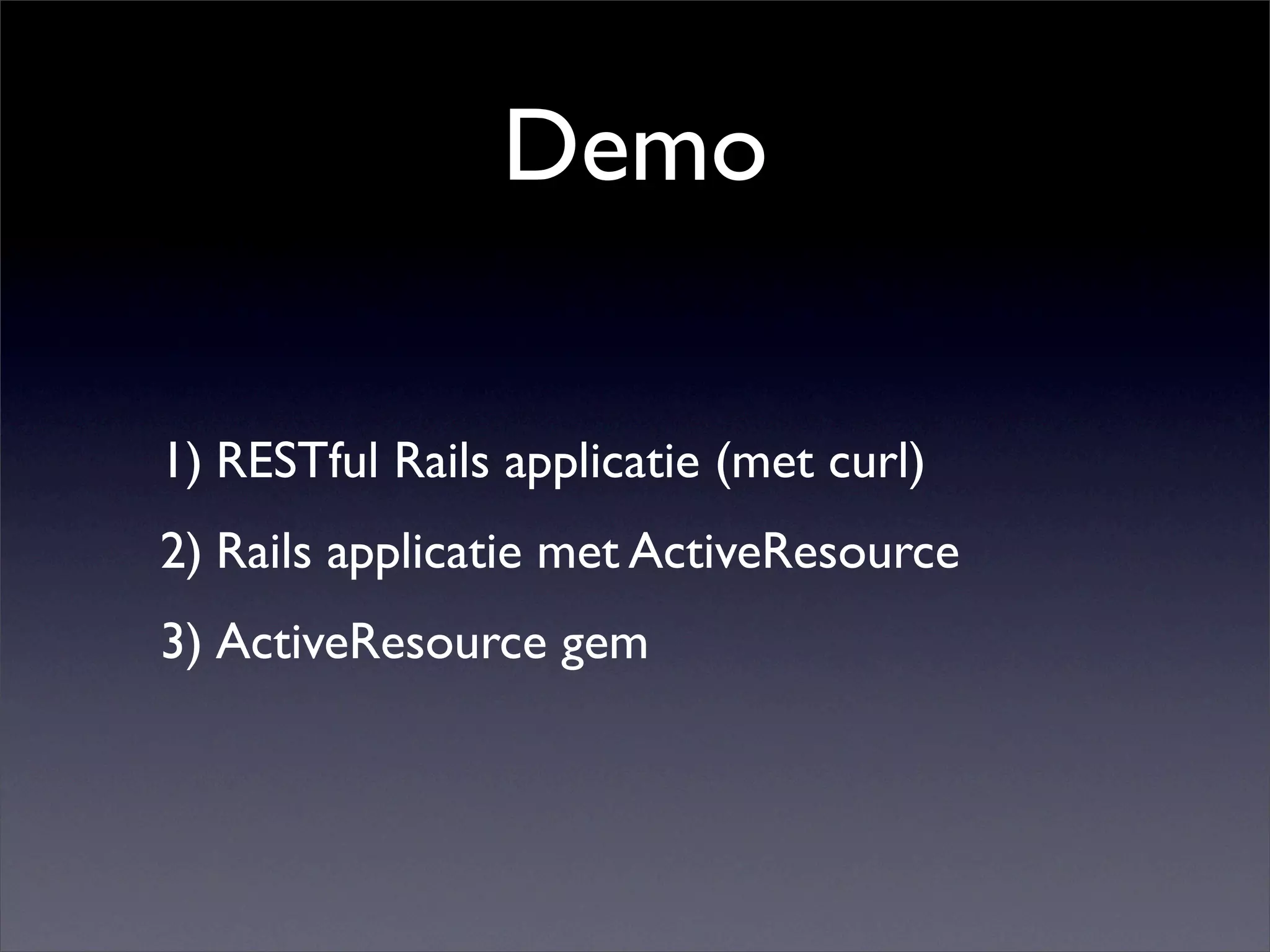 Demo

1) RESTful Rails applicatie (met curl)

2) Rails applicatie met ActiveResource

3) ActiveResource gem